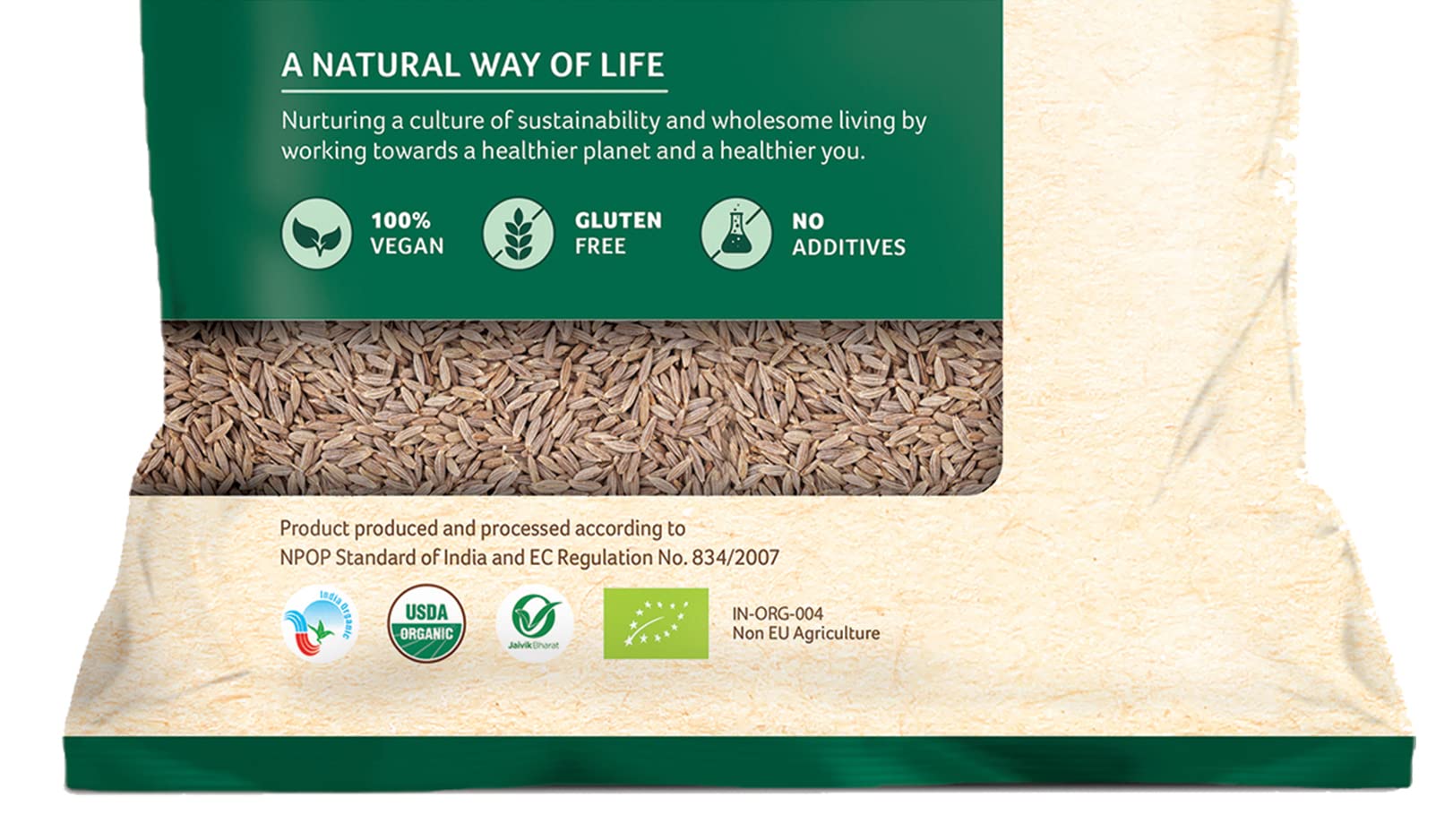 A NATURAL WAY OF LIFE

Nurturing a culture of sustainability and wholesome living by working towards a healthier planet and a healthier you.

100% VEGAN

GLUTEN FREE

NO ADDITIVES

Product produced and processed according to NPOP Standard of India and EC Regulation No. 834/2007

India Organic

USDA ORGANIC

Jaivik Bharat

IN-ORG-004
Non EU Agriculture